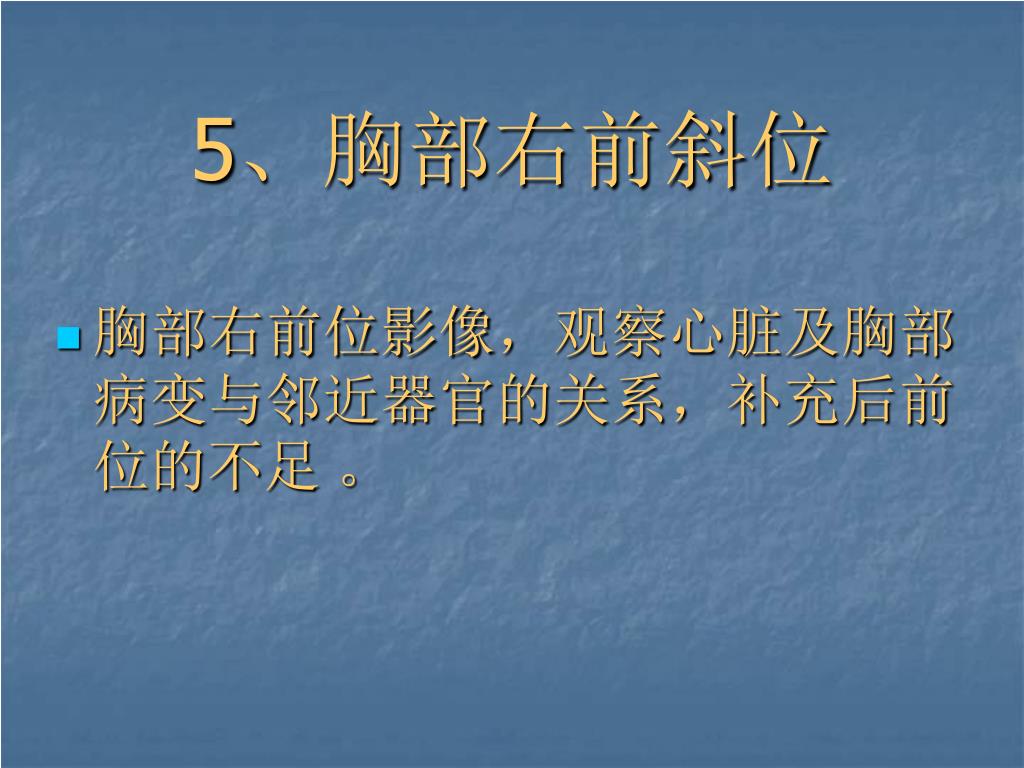 5、胸部右前斜位

胸部右前位影像，观察心脏及胸部病变与邻近器官的关系，补充后前位的不足 。